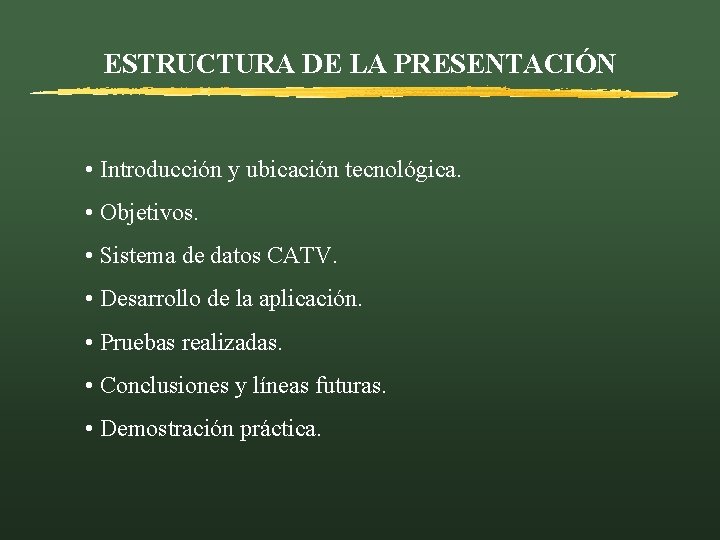 ESTRUCTURA DE LA PRESENTACIÓN

• Introducción y ubicación tecnológica.
• Objetivos.
• Sistema de datos CATV.
• Desarrollo de la aplicación.
• Pruebas realizadas.
• Conclusiones y líneas futuras.
• Demostración práctica.